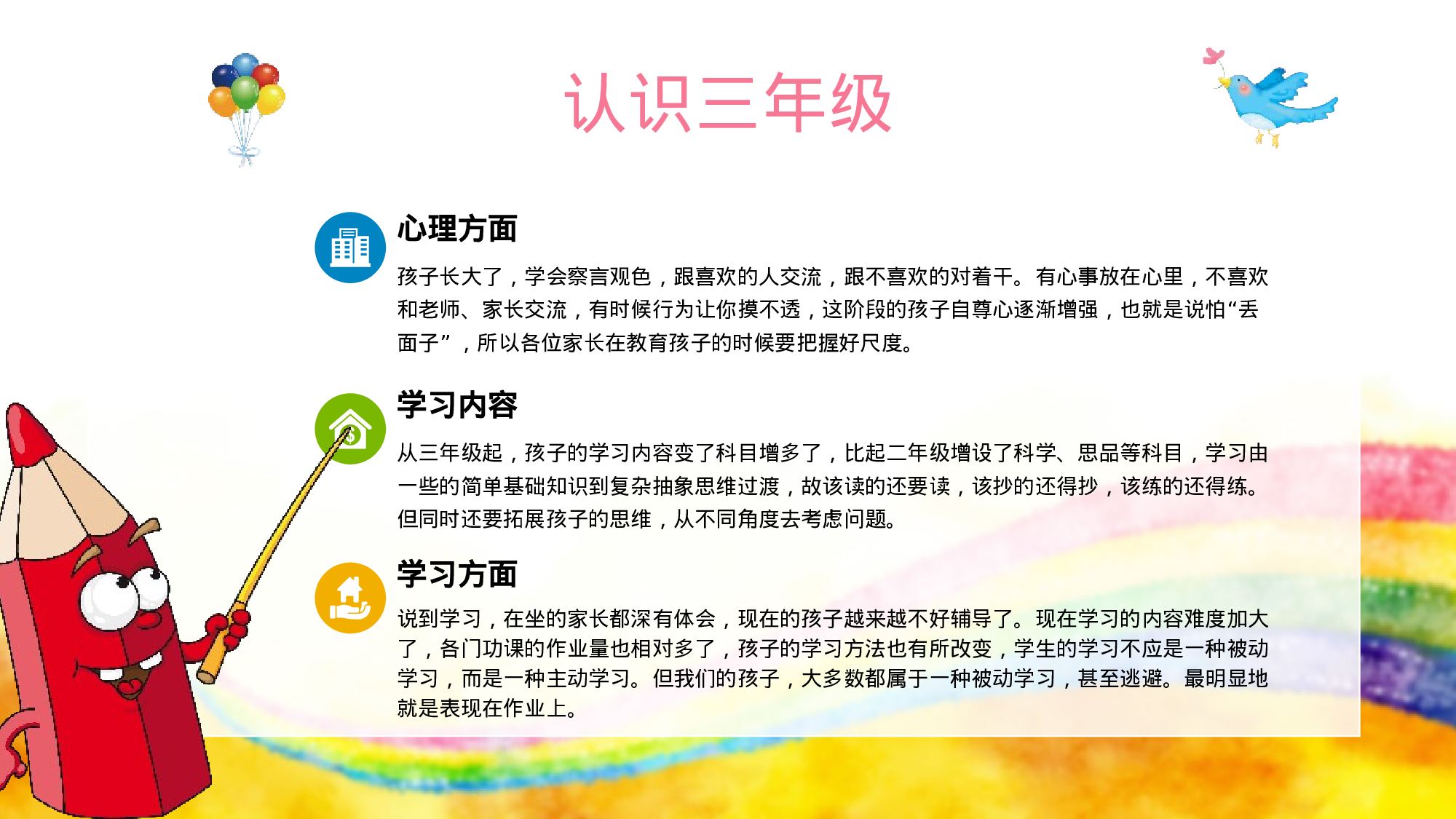 认识三年级

心理方面

孩子长大了，学会察言观色，跟喜欢的人交流，跟不喜欢的对着干。有心事放在心里，不喜欢和老师、家长交流，有时候行为让你摸不透，这阶段的孩子自尊心逐渐增强，也就是说怕“丢面子”，所以各位家长在教育孩子的时候要把握好尺度。

学习内容

从三年级起，孩子的学习内容变了科目增多了，比起二年级增设了科学、思品等科目，学习由一些的简单基础知识到复杂抽象思维过渡，故该读的还要读，该抄的还得抄，该练的还得练。但同时还要拓展孩子的思维，从不同角度去考虑问题。

学习方面

说到学习，在坐的家长都深有体会，现在的孩子越来越不好辅导了。现在学习的内容难度加大了，各门功课的作业量也相对多了，孩子的学习方法也有所改变，学生的学习不应是一种被动学习，而是一种主动学习。但我们的孩子，大多数都属于一种被动学习，甚至逃避。最明显地就是表现在作业上。